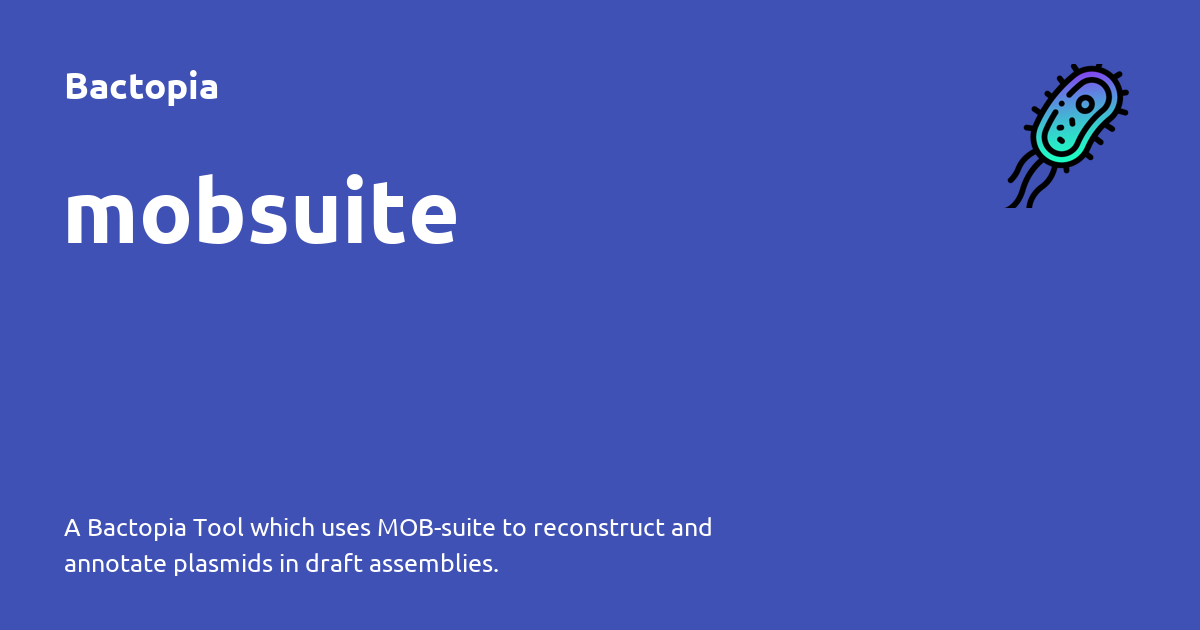 Bactopia

mobsuite

A Bactopia Tool which uses MOB-suite to reconstruct and annotate plasmids in draft assemblies.